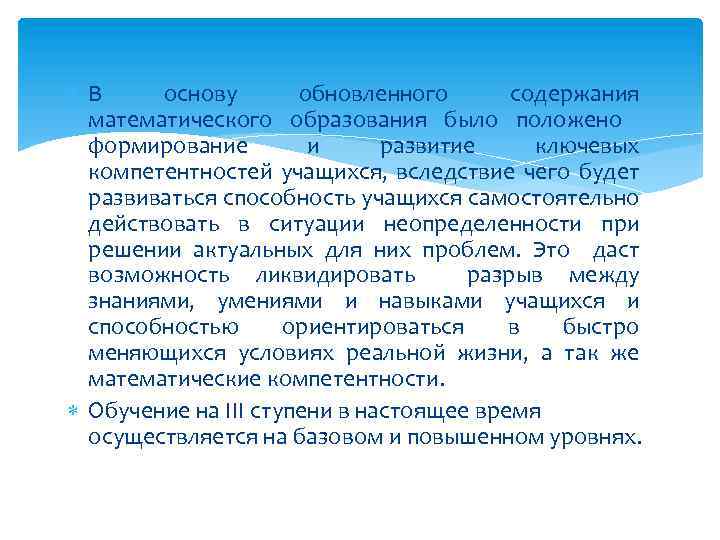 В основу обновленного содержания математического образования было положено формирование и развитие ключевых компетентностей учащихся, вследствие чего будет развиваться способность учащихся самостоятельно действовать в ситуации неопределенности при решении актуальных для них проблем. Это даст возможность ликвидировать разрыв между знаниями, умениями и навыками учащихся и способностью ориентироваться в быстро меняющихся условиях реальной жизни, а так же математические компетентности.

Обучение на III ступени в настоящее время осуществляется на базовом и повышенном уровнях.